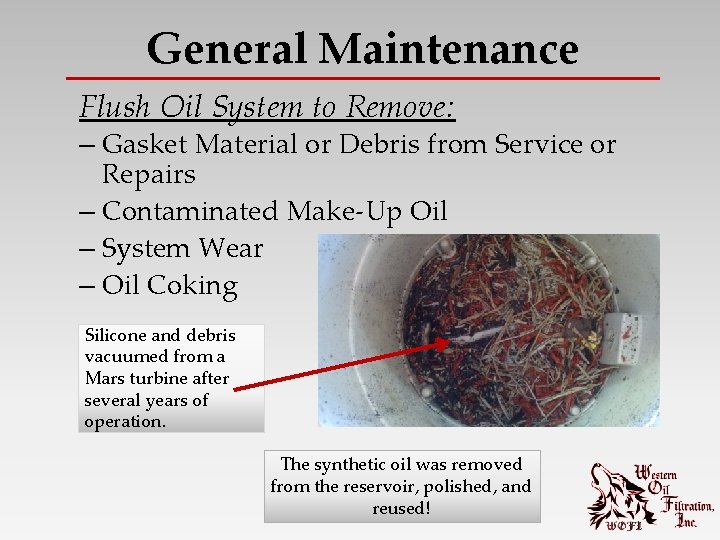 General Maintenance

Flush Oil System to Remove:

– Gasket Material or Debris from Service or Repairs

– Contaminated Make-Up Oil

– System Wear

– Oil Coking

Silicone and debris vacuumed from a Mars turbine after several years of operation.

The synthetic oil was removed from the reservoir, polished, and reused!

Western Oil Filtration, Inc.

WOFI